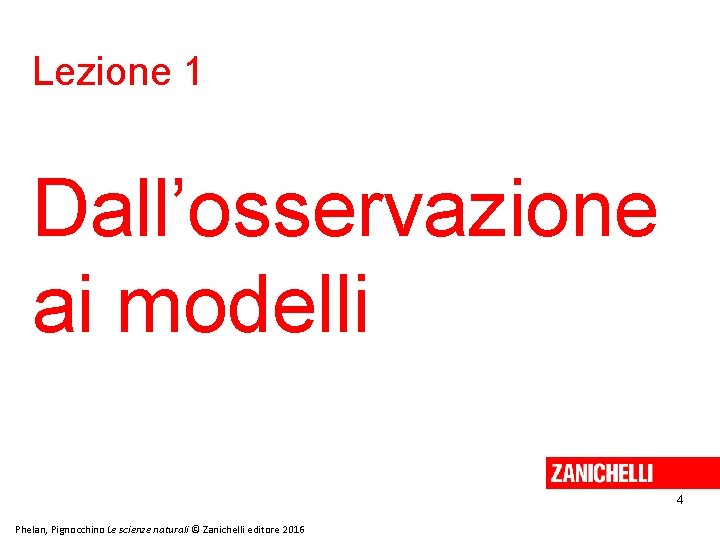 Lezione 1

Dall’osservazione ai modelli

ZANICHELLI

4

Phelan, Pignocchino Le scienze naturali © Zanichelli editore 2016